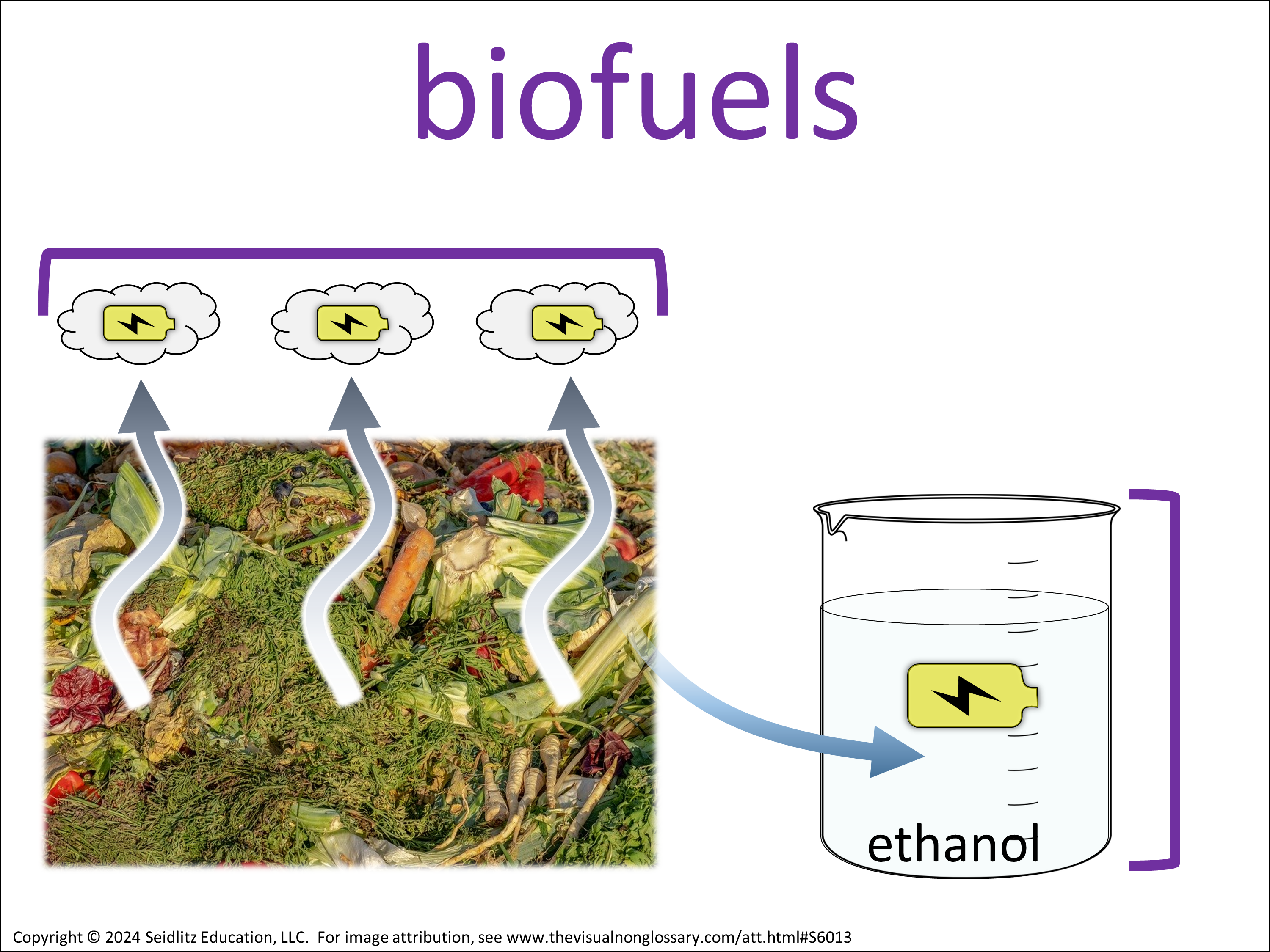 biofuels

ethanol

Copyright © 2024 Seidlitz Education, LLC. For image attribution, see www.thevisualnonglossary.com/att.html#S6013